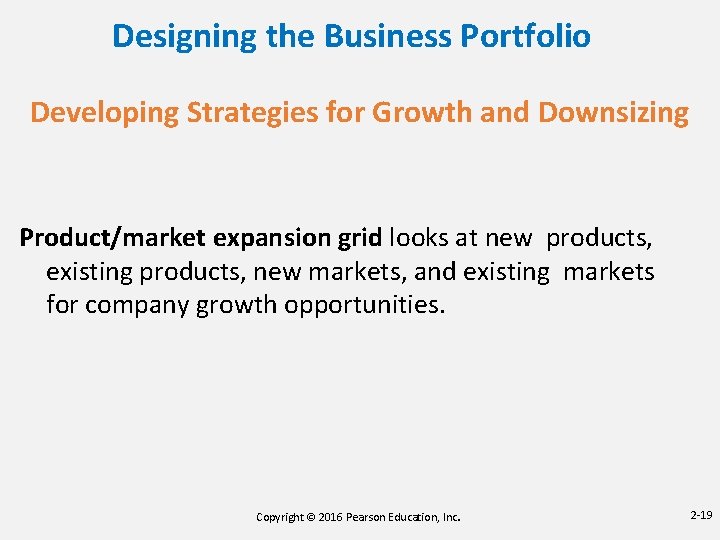 Designing the Business Portfolio

Developing Strategies for Growth and Downsizing

Product/market expansion grid looks at new products, existing products, new markets, and existing markets for company growth opportunities.

Copyright © 2016 Pearson Education, Inc.

2-19